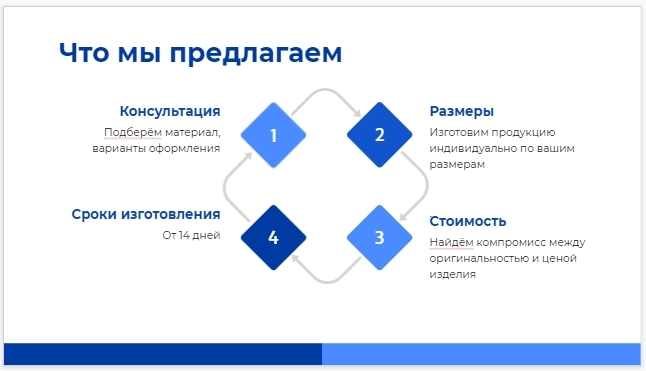 Что мы предлагаем

Консультация
Подберём материал, варианты оформления

1

2

Размеры
Изготовим продукцию индивидуально по вашим размерам

Сроки изготовления
От 14 дней

4

3

Стоимость
Найдём компромисс между оригинальностью и ценой изделия